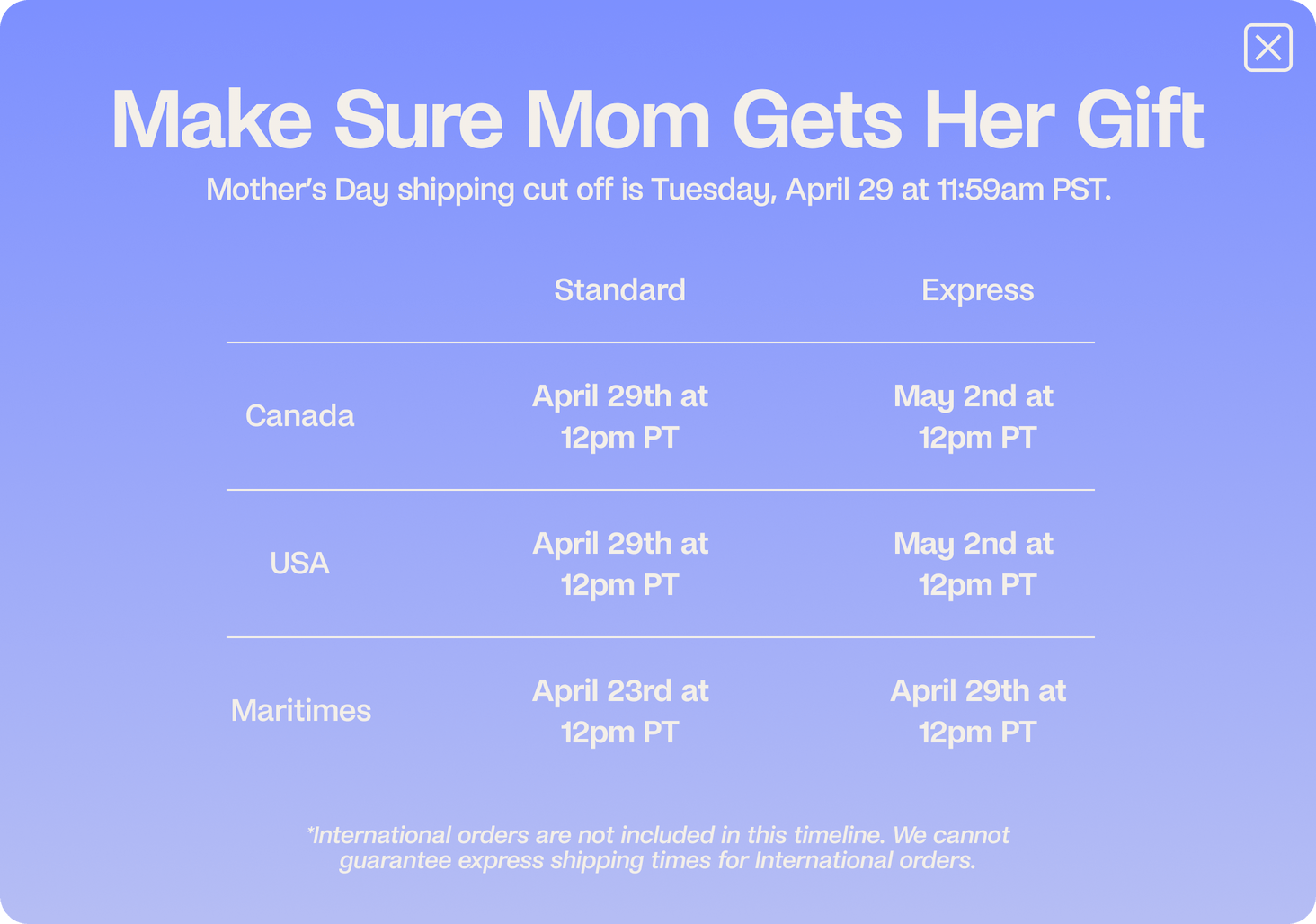 Make Sure Mom Gets Her Gift

Mother's Day shipping cut off is Tuesday, April 29 at 11:59am PST.

| | Standard | Express |
|---|---|---|
| Canada | April 29th at 12pm PT | May 2nd at 12pm PT |
| USA | April 29th at 12pm PT | May 2nd at 12pm PT |
| Maritimes | April 23rd at 12pm PT | April 29th at 12pm PT |

*International orders are not included in this timeline. We cannot guarantee express shipping times for International orders.